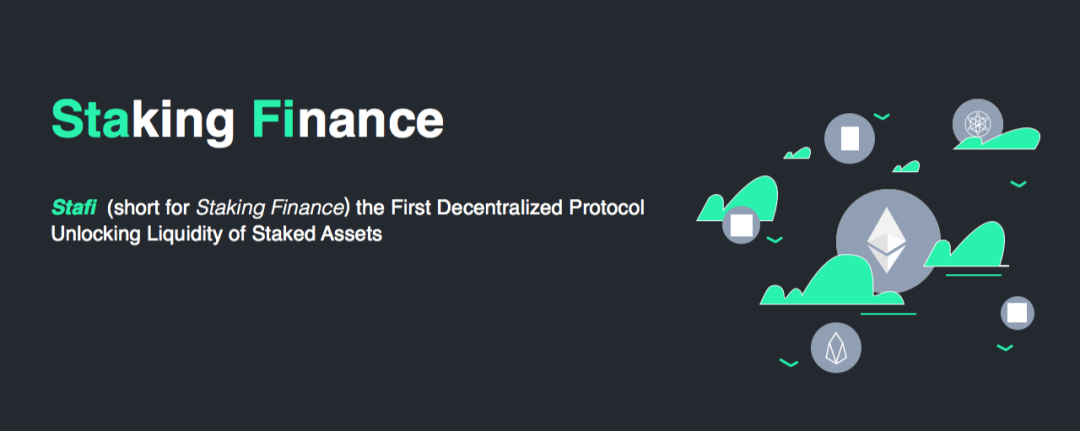 Staking Finance

Stafi (short for Staking Finance) the First Decentralized Protocol Unlocking Liquidity of Staked Assets